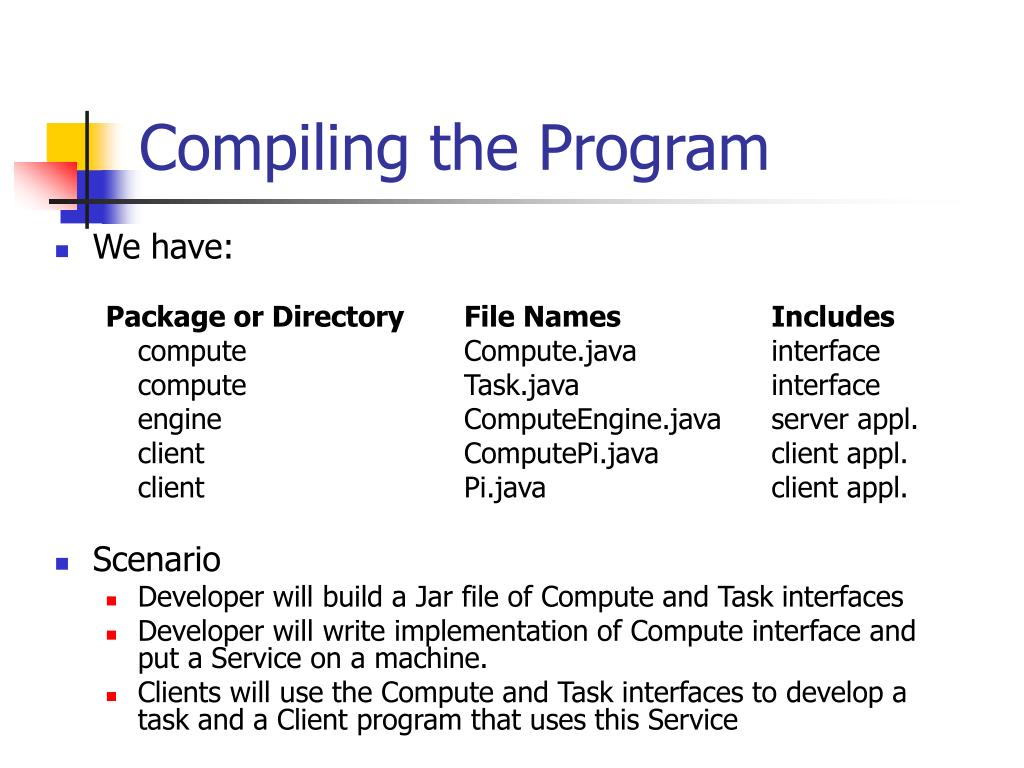 Compiling the Program

We have:

| Package or Directory | File Names | Includes |
|---|---|---|
| compute | Compute.java | interface |
| compute | Task.java | interface |
| engine | ComputeEngine.java | server appl. |
| client | ComputePi.java | client appl. |
| client | Pi.java | client appl. |

Scenario

Developer will build a Jar file of Compute and Task interfaces

Developer will write implementation of Compute interface and put a Service on a machine.

Clients will use the Compute and Task interfaces to develop a task and a Client program that uses this Service